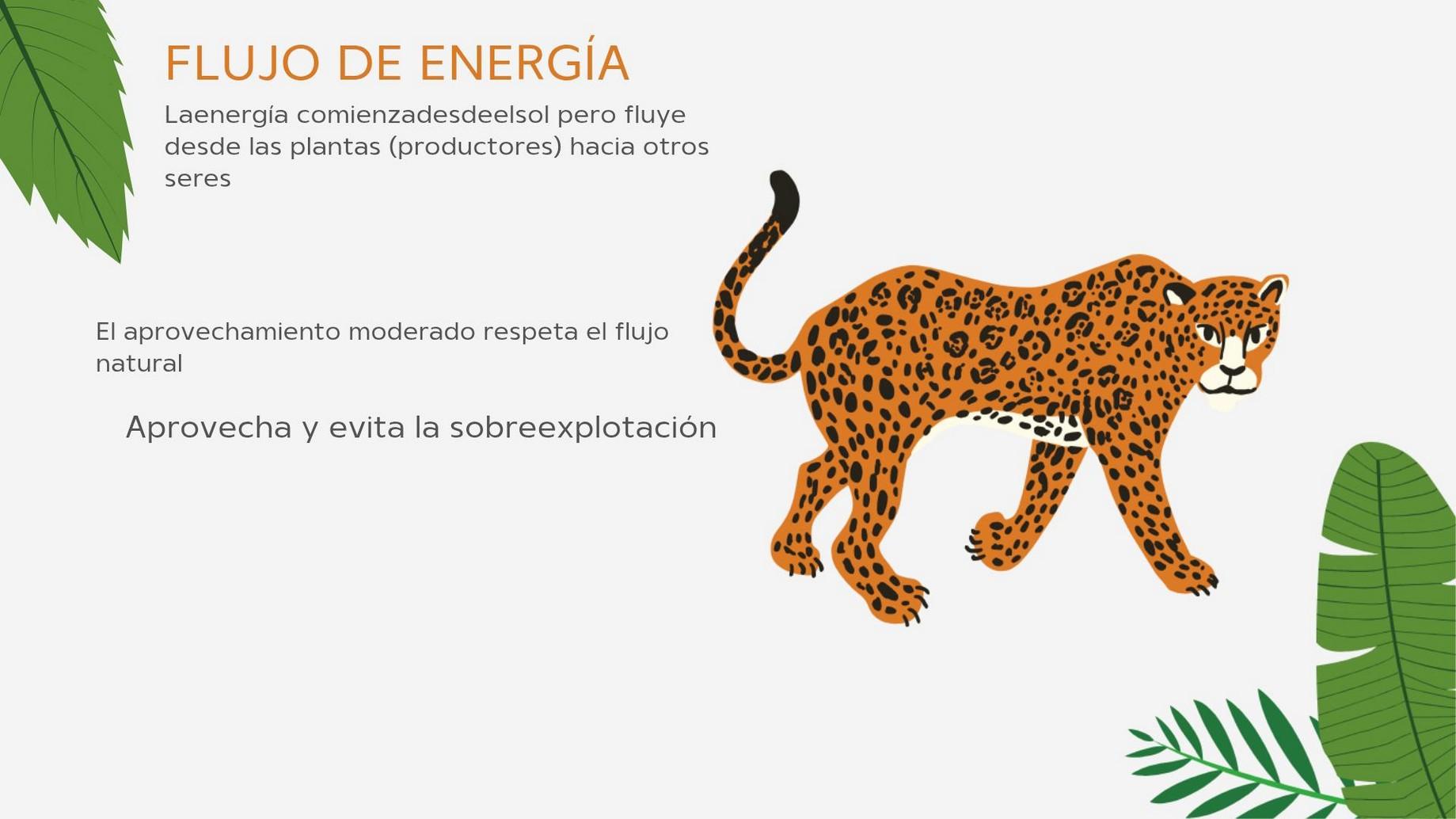 FLUJO DE ENERGÍA

Laenergía comienzadesdeelsol pero fluye desde las plantas (productores) hacia otros seres

El aprovechamiento moderado respeta el flujo natural

Aprovecha y evita la sobreexplotación